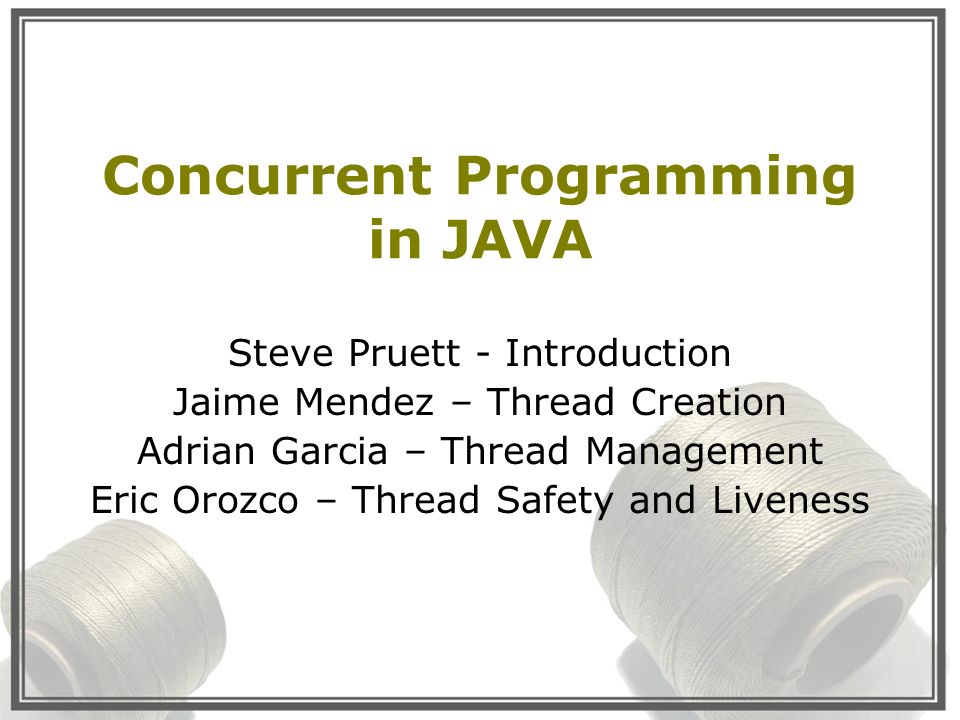 Concurrent Programming in JAVA

Steve Pruett - Introduction
Jaime Mendez – Thread Creation
Adrian Garcia – Thread Management
Eric Orozco – Thread Safety and Liveness